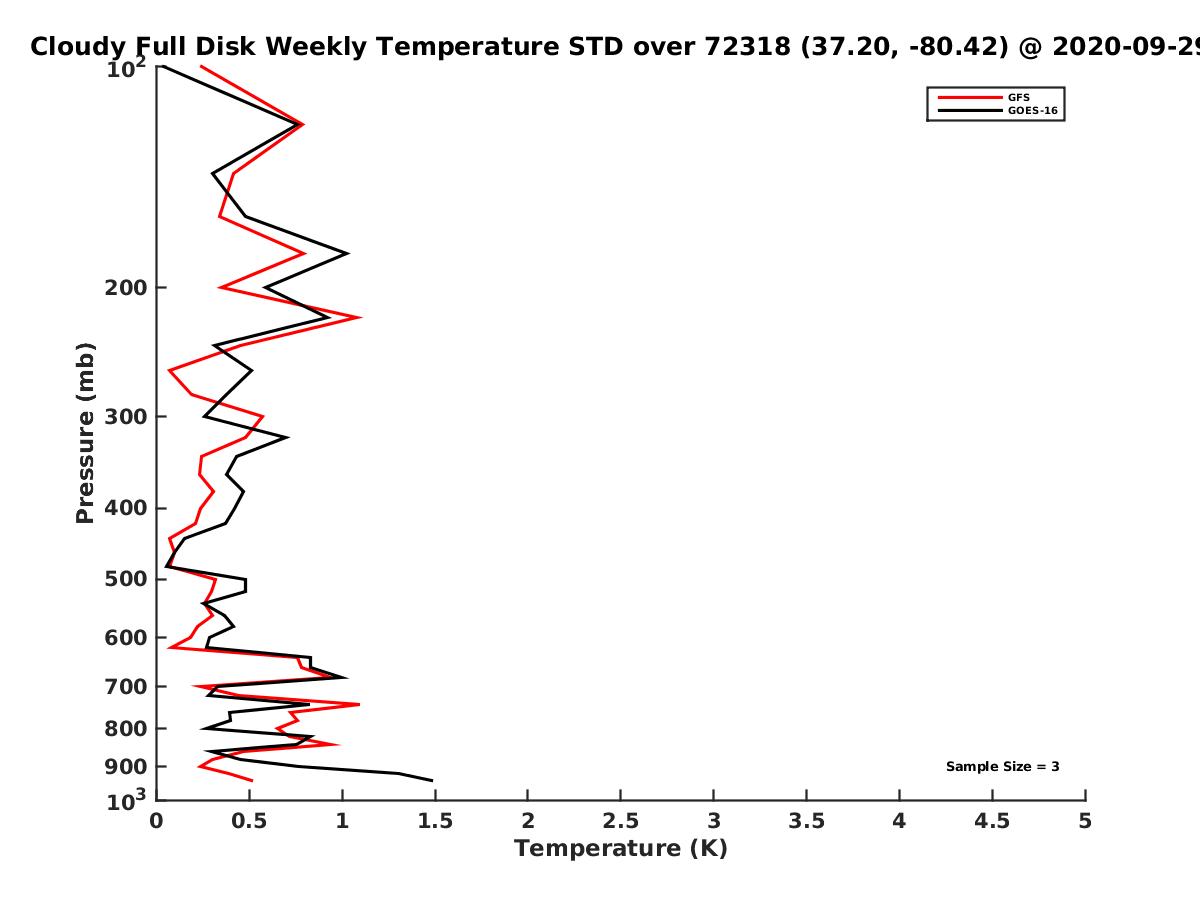 Cloudy Full Disk Weekly Temperature STD over 72318 (37.20, -80.42) @ 2020-09-29

GFS
GOES-16

Pressure (mb)

$10^2$
200
300
400
500
600
700
800
900
$10^3$

Sample Size = 3

0
0.5
1
1.5
2
2.5
3
3.5
4
4.5
5

Temperature (K)